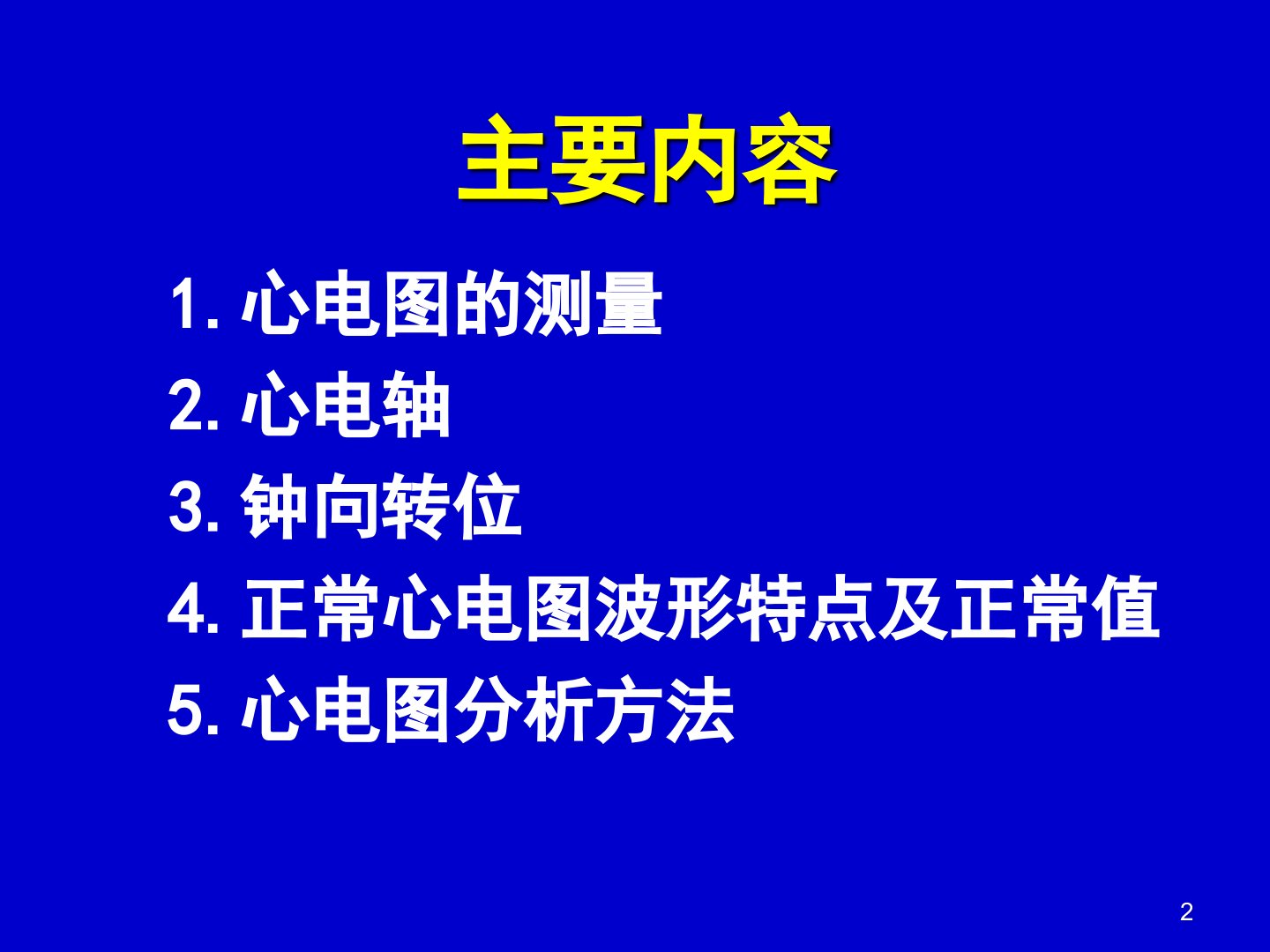 主要内容

1. 心电图的测量
2. 心电轴
3. 钟向转位
4. 正常心电图波形特点及正常值
5. 心电图分析方法

2